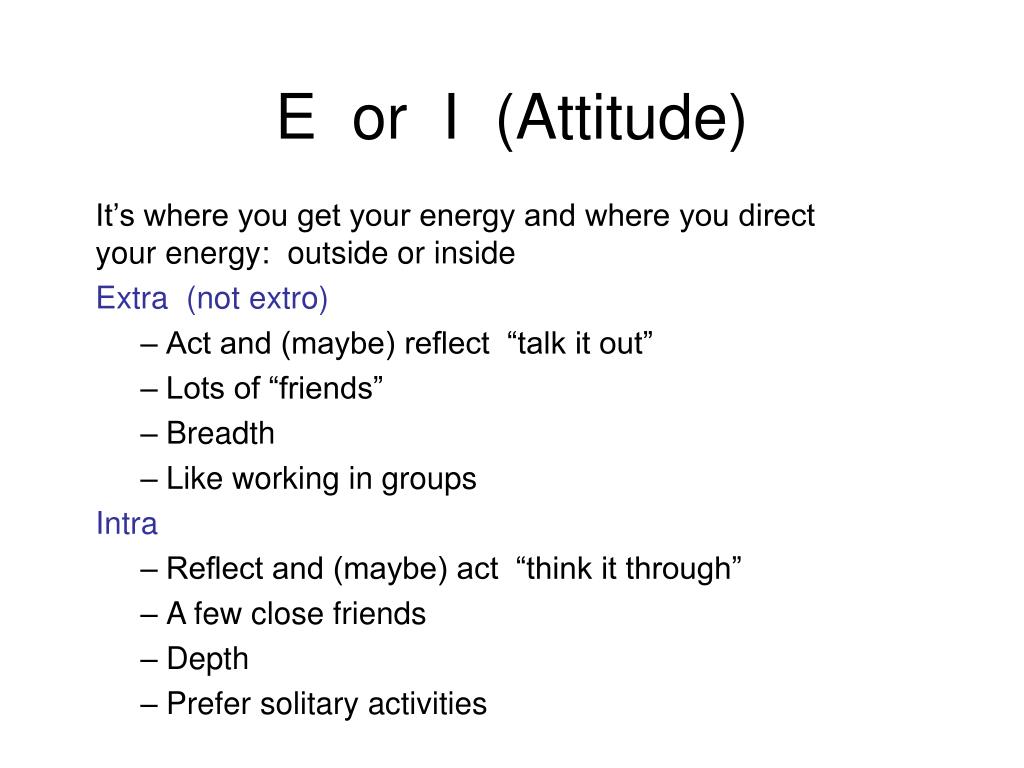 E or I (Attitude)

It’s where you get your energy and where you direct your energy: outside or inside

Extra (not extro)

– Act and (maybe) reflect “talk it out”

– Lots of “friends”

– Breadth

– Like working in groups

Intra

– Reflect and (maybe) act “think it through”

– A few close friends

– Depth

– Prefer solitary activities